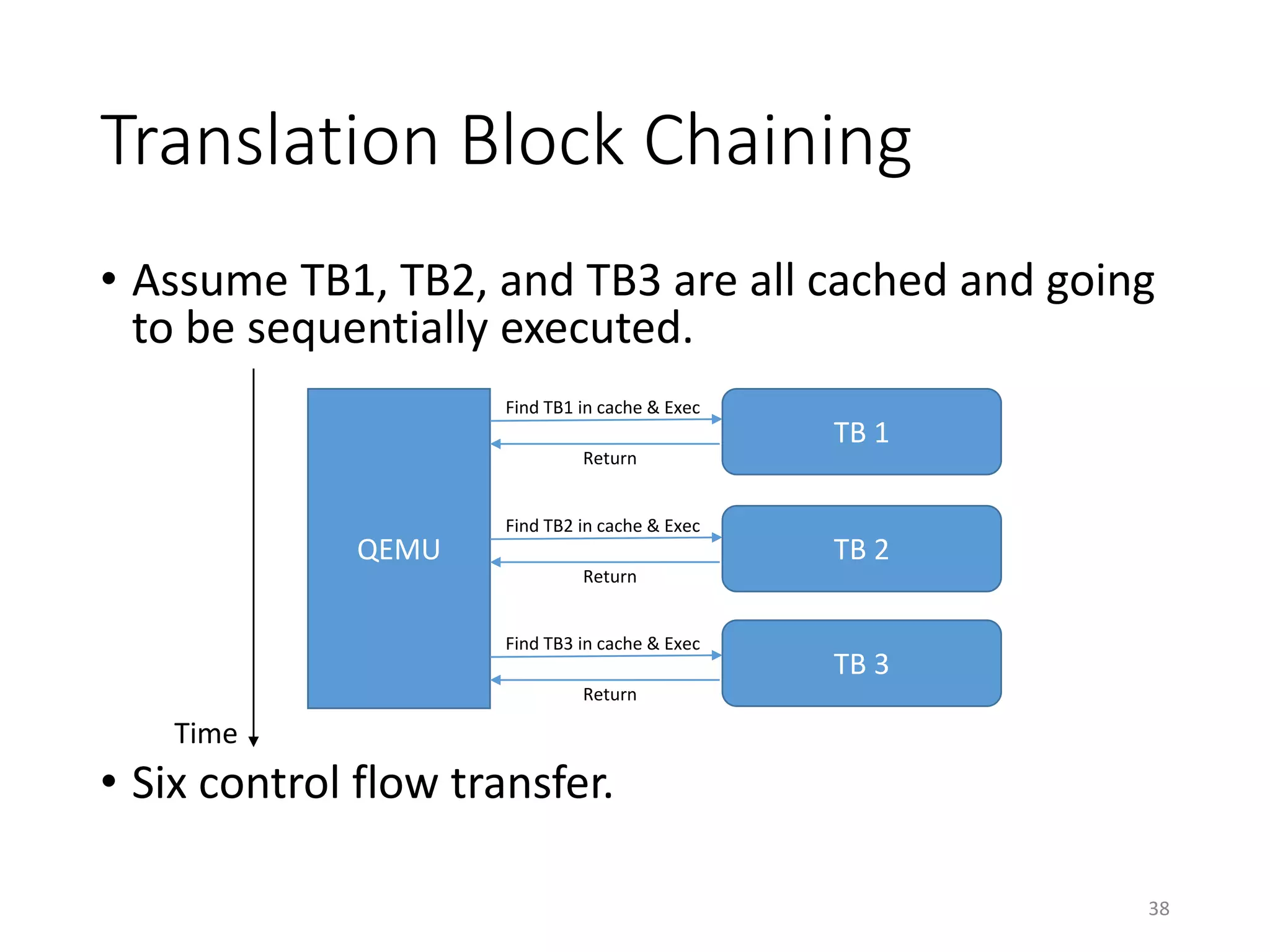 Translation Block Chaining

• Assume TB1, TB2, and TB3 are all cached and going to be sequentially executed.

QEMU

Find TB1 in cache & Exec

Return

TB 1

Find TB2 in cache & Exec

Return

TB 2

Find TB3 in cache & Exec

Return

TB 3

Time

• Six control flow transfer.

38